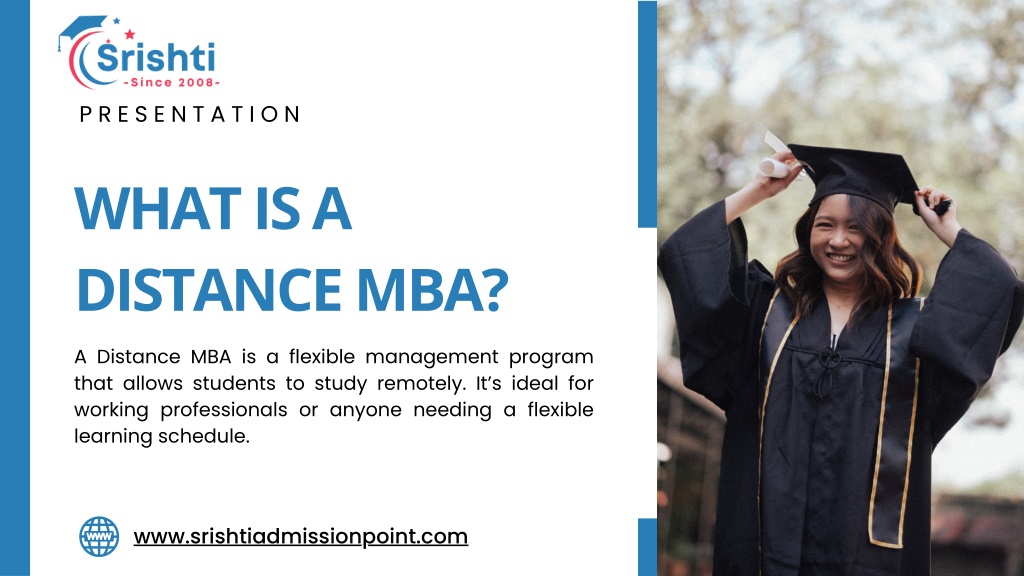 Srishti
-Since 2008-

PRESENTATION

WHAT IS A DISTANCE MBA?

A Distance MBA is a flexible management program that allows students to study remotely. It's ideal for working professionals or anyone needing a flexible learning schedule.

www

www.srishtiadmissionpoint.com